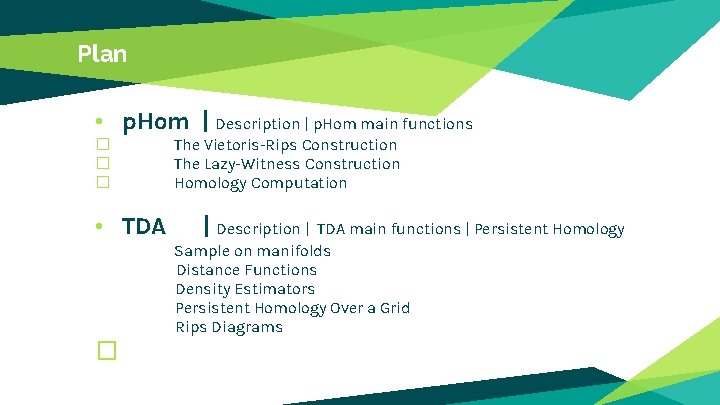 Plan

• pHom | Description | pHom main functions
☐ The Vietoris-Rips Construction
☐ The Lazy-Witness Construction
☐ Homology Computation

• TDA | Description | TDA main functions | Persistent Homology
Sample on manifolds
Distance Functions
Density Estimators
Persistent Homology Over a Grid
Rips Diagrams

☐